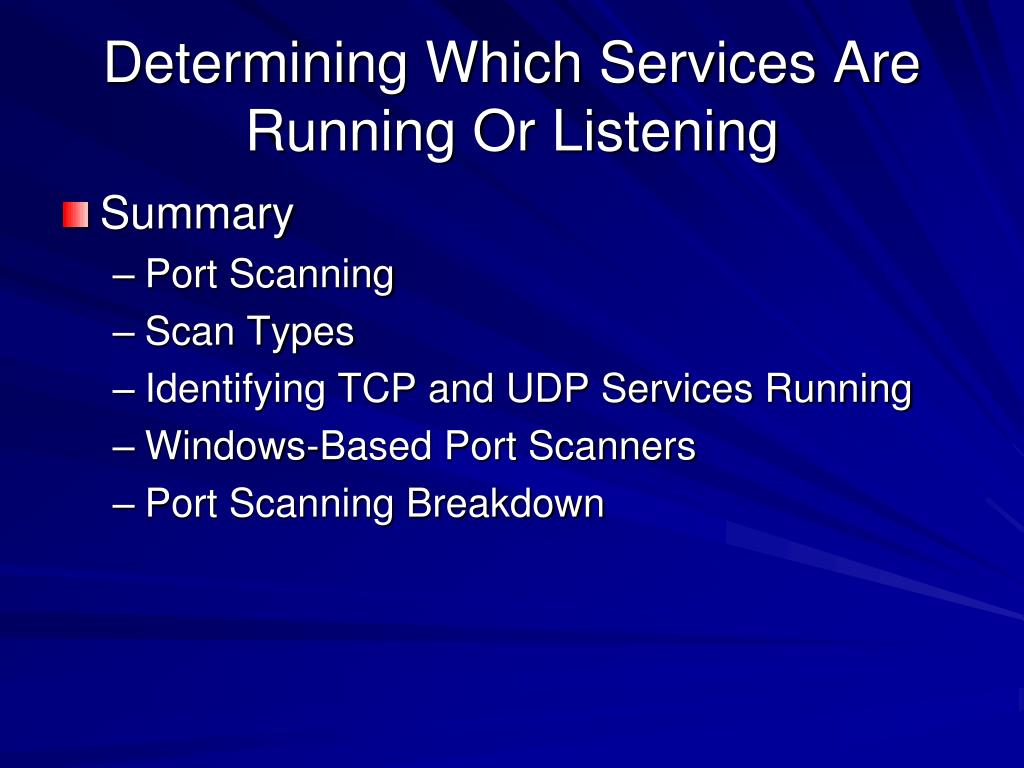 Determining Which Services Are Running Or Listening

Summary

– Port Scanning
– Scan Types
– Identifying TCP and UDP Services Running
– Windows-Based Port Scanners
– Port Scanning Breakdown